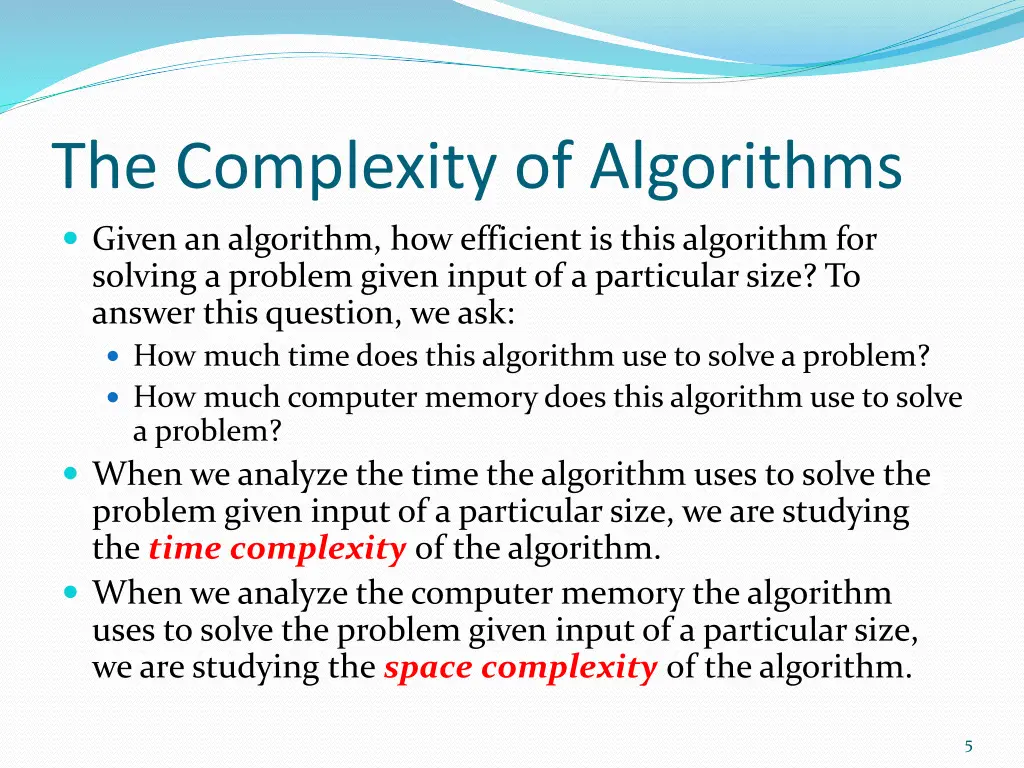 The Complexity of Algorithms

Given an algorithm, how efficient is this algorithm for solving a problem given input of a particular size? To answer this question, we ask:

How much time does this algorithm use to solve a problem?

How much computer memory does this algorithm use to solve a problem?

When we analyze the time the algorithm uses to solve the problem given input of a particular size, we are studying the time complexity of the algorithm.

When we analyze the computer memory the algorithm uses to solve the problem given input of a particular size, we are studying the space complexity of the algorithm.

5